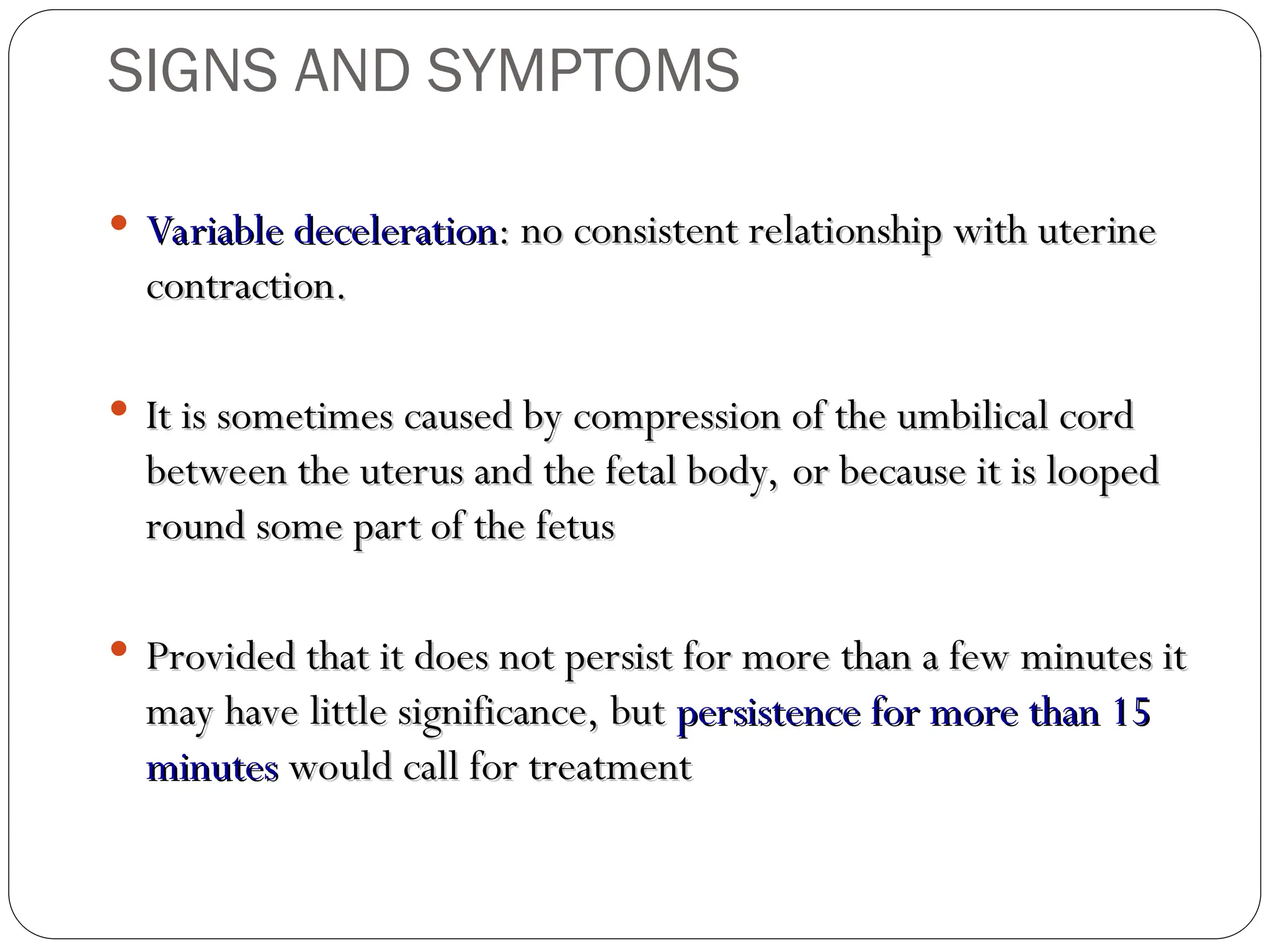 SIGNS AND SYMPTOMS

• Variable deceleration: no consistent relationship with uterine contraction.

• It is sometimes caused by compression of the umbilical cord between the uterus and the fetal body, or because it is looped round some part of the fetus

• Provided that it does not persist for more than a few minutes it may have little significance, but persistence for more than 15 minutes would call for treatment